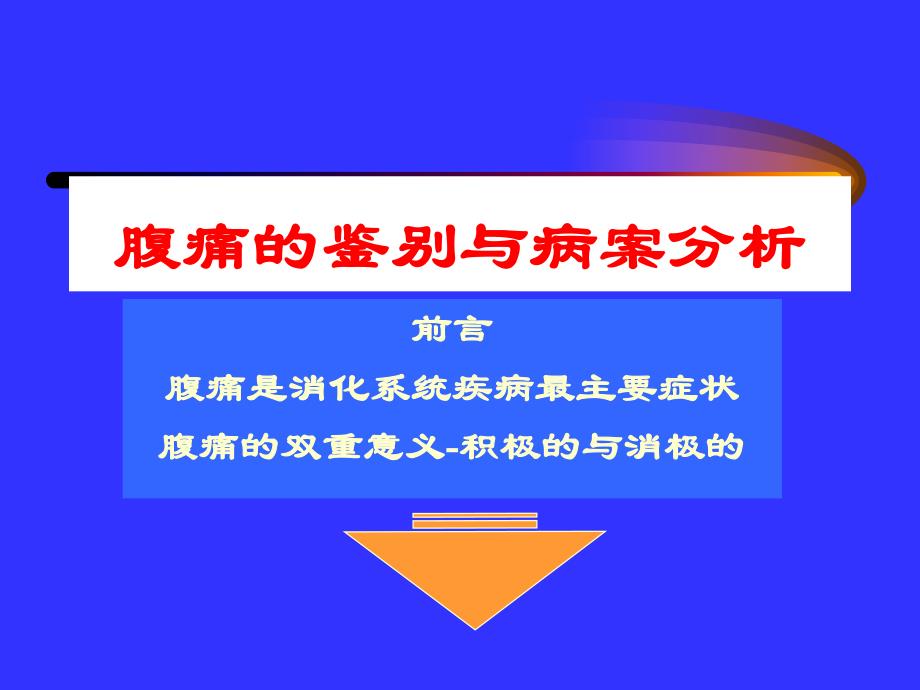 腹痛的鉴别与病案分析

前言

腹痛是消化系统疾病最主要症状

腹痛的双重意义-积极的与消极的